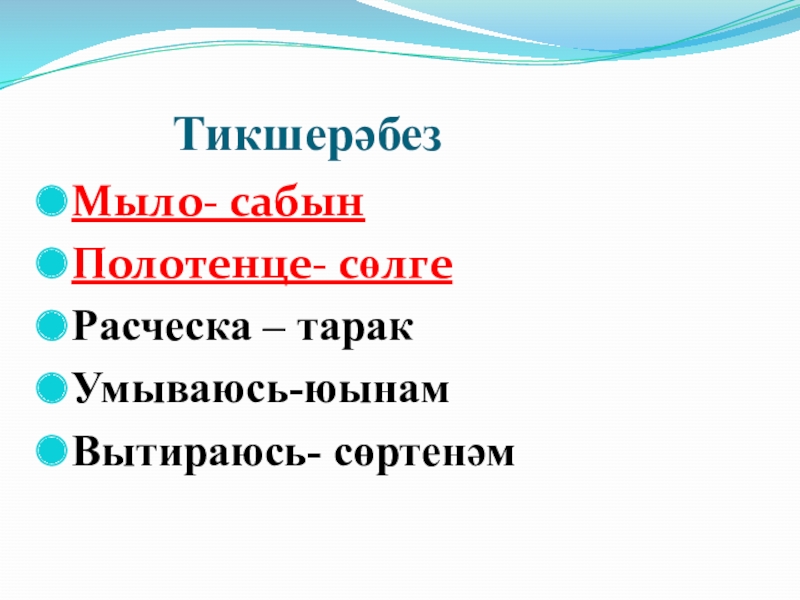 Тикшерәбез

Мыло- сабын

Полотенце- сөлге

Расческа – тарак

Умываюсь-юынам

Вытираюсь- сөртенәм